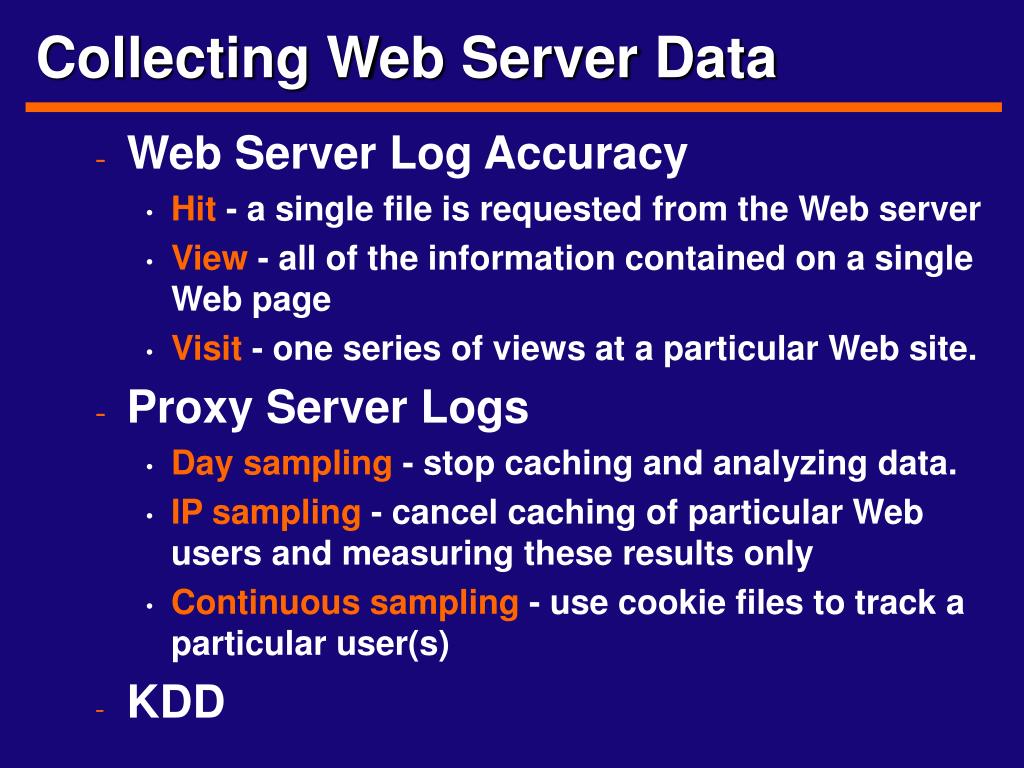 Collecting Web Server Data

- Web Server Log Accuracy
  • Hit - a single file is requested from the Web server
  • View - all of the information contained on a single Web page
  • Visit - one series of views at a particular Web site.
- Proxy Server Logs
  • Day sampling - stop caching and analyzing data.
  • IP sampling - cancel caching of particular Web users and measuring these results only
  • Continuous sampling - use cookie files to track a particular user(s)
- KDD